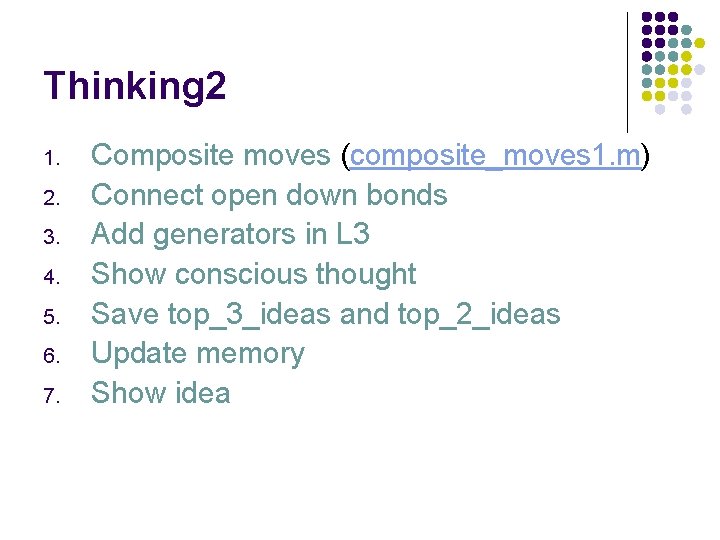 Thinking2

1. Composite moves (composite_moves1.m)
2. Connect open down bonds
3. Add generators in L3
4. Show conscious thought
5. Save top_3_ideas and top_2_ideas
6. Update memory
7. Show idea